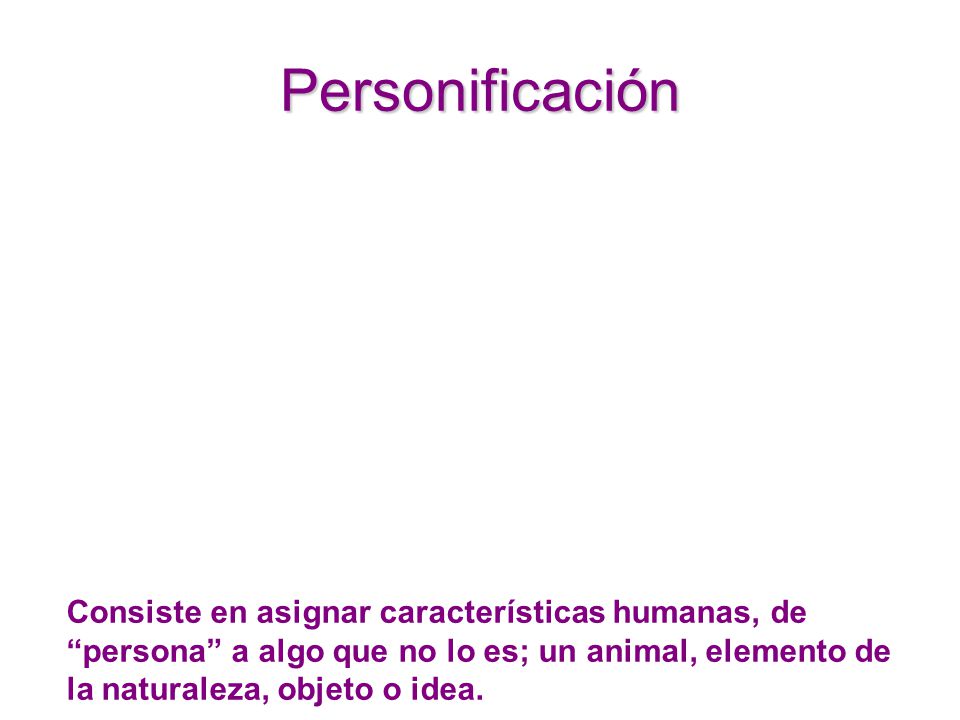 Personificación

Consiste en asignar características humanas, de “persona” a algo que no lo es; un animal, elemento de la naturaleza, objeto o idea.